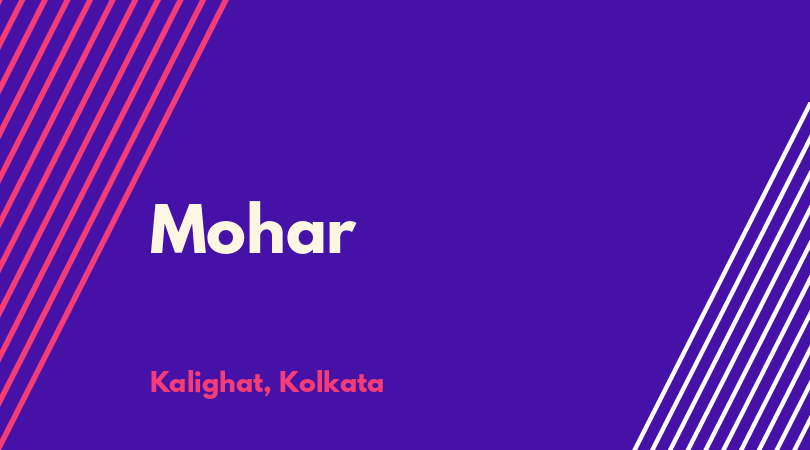 Mohar

Kalighat, Kolkata